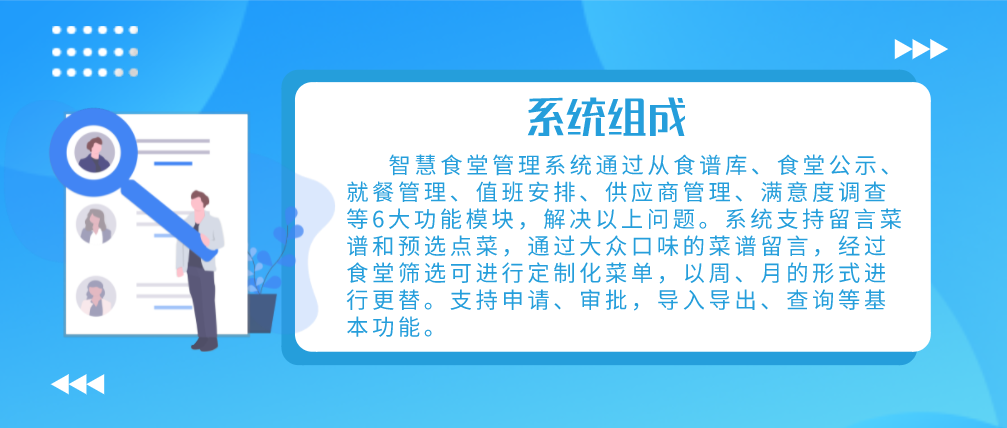 系统组成

智慧食堂管理系统通过从食谱库、食堂公示、就餐管理、值班安排、供应商管理、满意度调查等6大功能模块，解决以上问题。系统支持留言菜谱和预选点菜，通过大众口味的菜谱留言，经过食堂筛选可进行定制化菜单，以周、月的形式进行更替。支持申请、审批，导入导出、查询等基本功能。